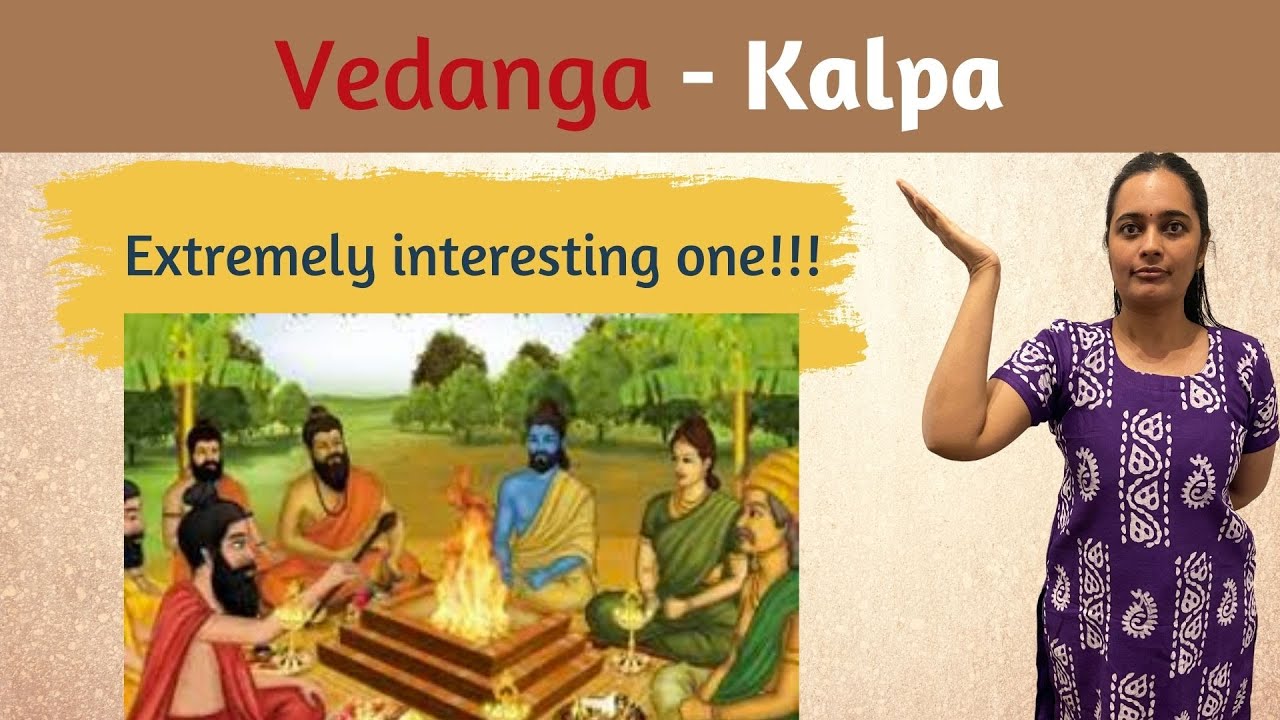 Vedanga - Kalpa

Extremely interesting one!!!